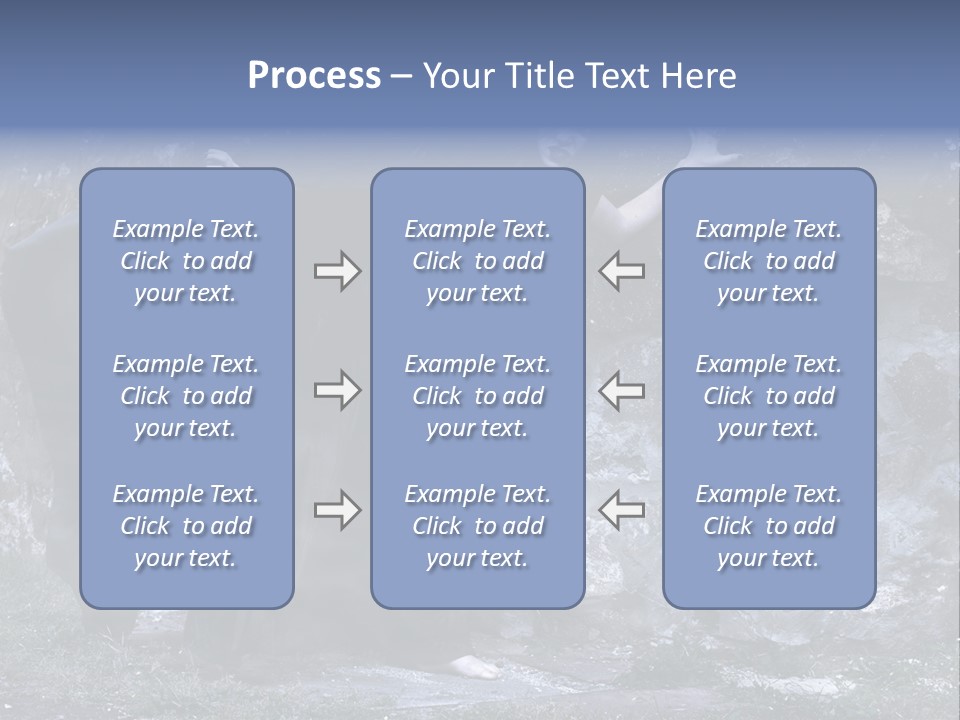 Process – Your Title Text Here

Example Text. Click to add your text.

Example Text. Click to add your text.

Example Text. Click to add your text.

Example Text. Click to add your text.

Example Text. Click to add your text.

Example Text. Click to add your text.

Example Text. Click to add your text.

Example Text. Click to add your text.

Example Text. Click to add your text.